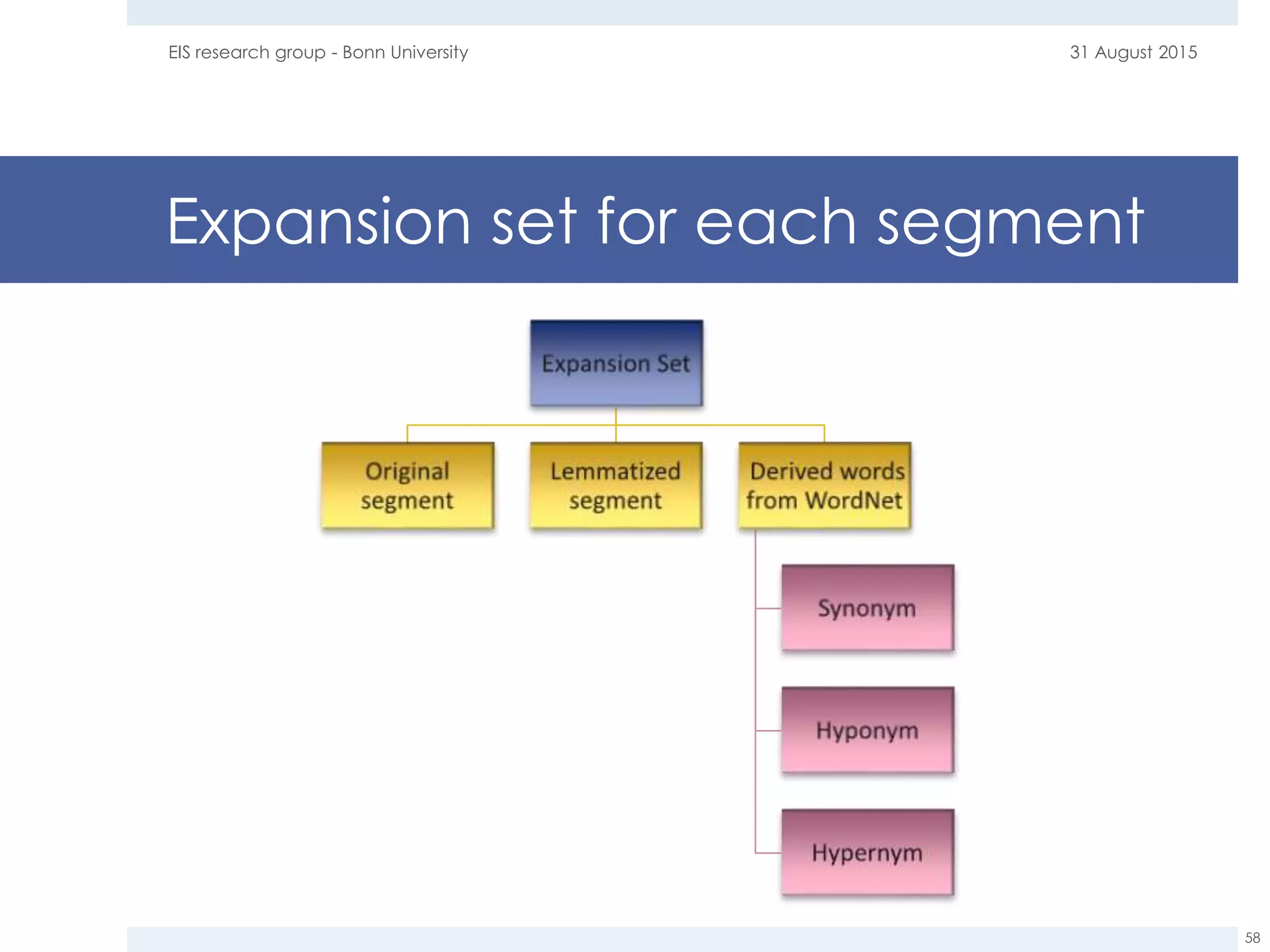 EIS research group - Bonn University

31 August 2015

Expansion set for each segment

Expansion Set

Original segment

Lemmatized segment

Derived words from WordNet

Synonym

Hyponym

Hypernym

58